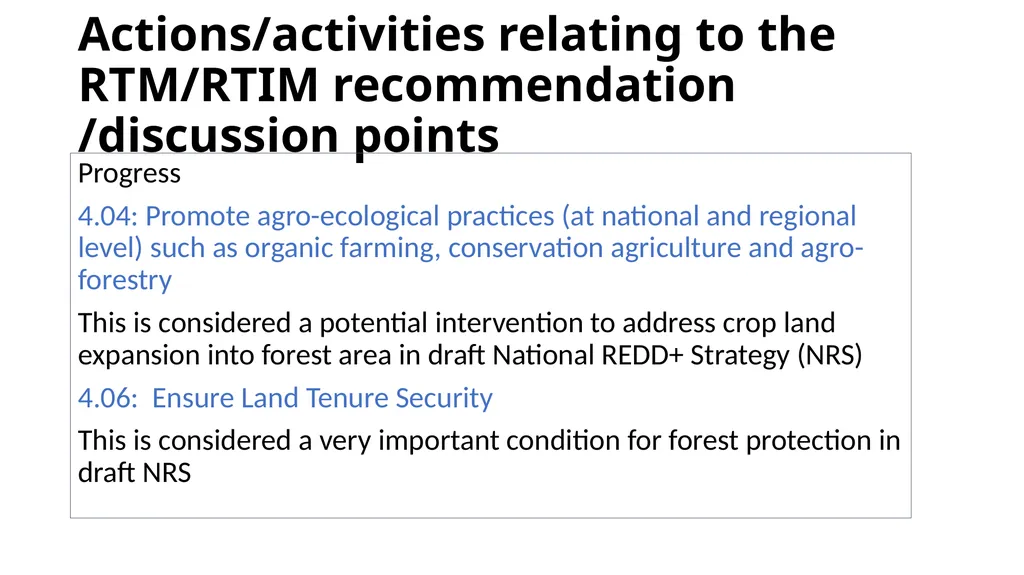 Actions/activities relating to the RTM/RTIM recommendation /discussion points

Progress

4.04: Promote agro-ecological practices (at national and regional level) such as organic farming, conservation agriculture and agro-forestry

This is considered a potential intervention to address crop land expansion into forest area in draft National REDD+ Strategy (NRS)

4.06: Ensure Land Tenure Security

This is considered a very important condition for forest protection in draft NRS